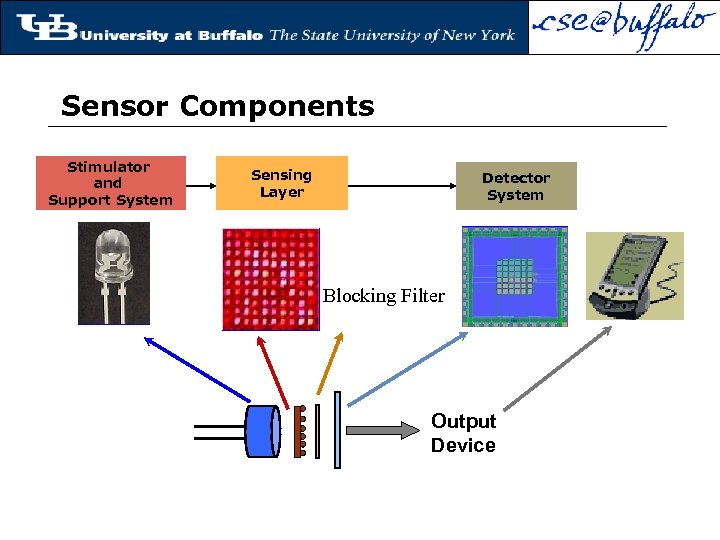 UB University at Buffalo The State University of New York

cse@buffalo

Sensor Components

Stimulator and Support System

Sensing Layer

Detector System

Blocking Filter

Output Device